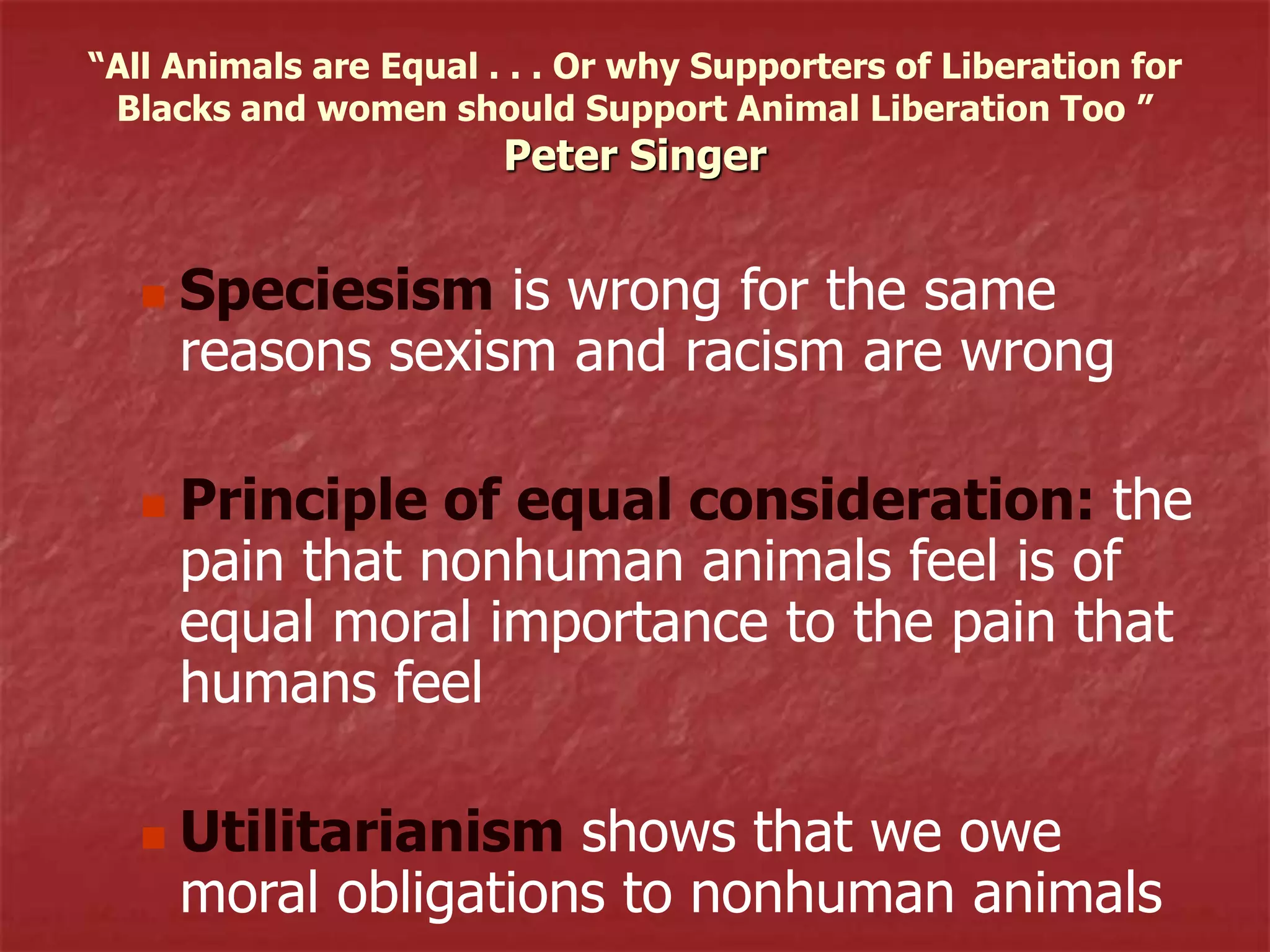 “All Animals are Equal . . . Or why Supporters of Liberation for Blacks and women should Support Animal Liberation Too ”
Peter Singer

Speciesism is wrong for the same reasons sexism and racism are wrong

Principle of equal consideration: the pain that nonhuman animals feel is of equal moral importance to the pain that humans feel

Utilitarianism shows that we owe moral obligations to nonhuman animals